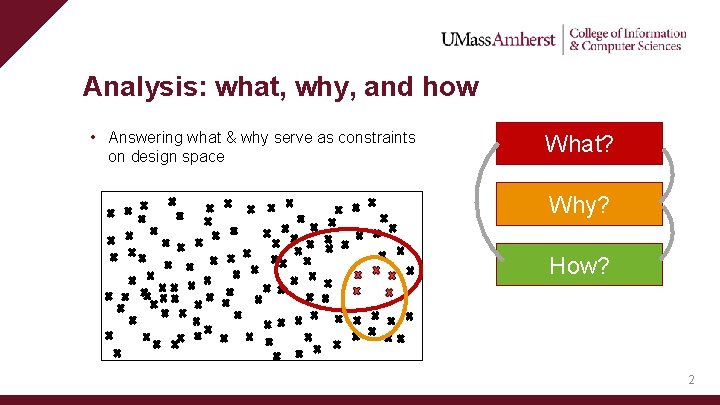 UMassAmherst | College of Information & Computer Sciences

Analysis: what, why, and how

• Answering what & why serve as constraints on design space

What?

Why?

How?

2